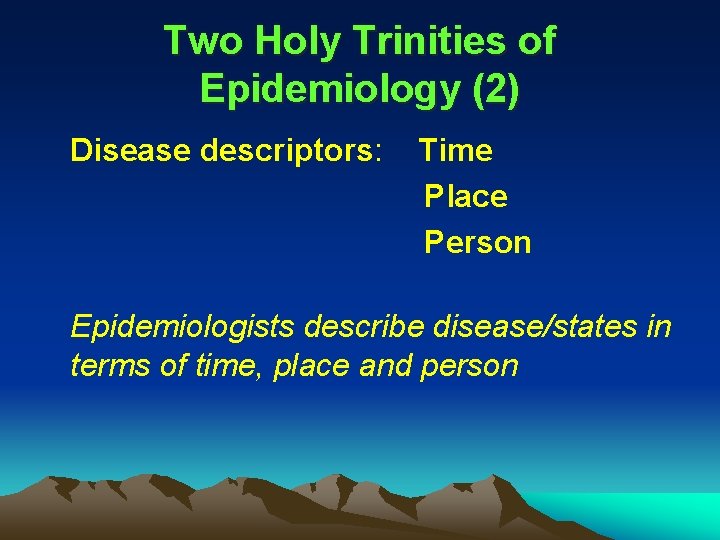 Two Holy Trinities of Epidemiology (2)

Disease descriptors: Time
Place
Person

Epidemiologists describe disease/states in terms of time, place and person